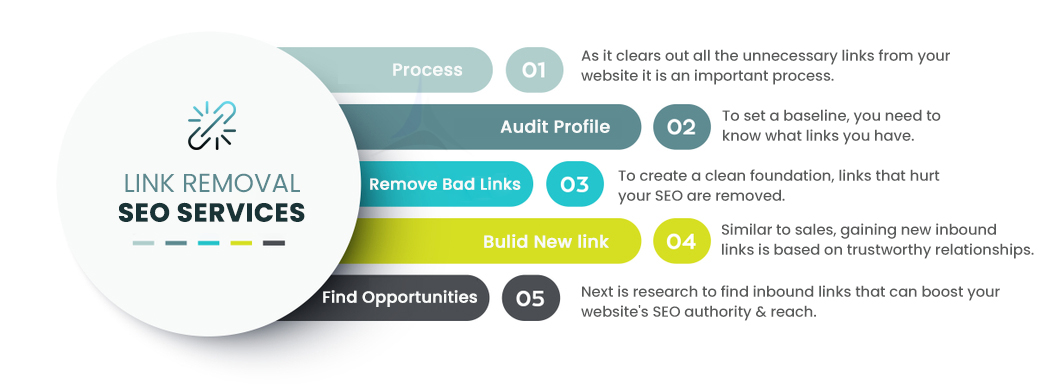 LINK REMOVAL
SEO SERVICES

Process
01
As it clears out all the unnecessary links from your website it is an important process.

Audit Profile
02
To set a baseline, you need to know what links you have.

Remove Bad Links
03
To create a clean foundation, links that hurt your SEO are removed.

Bulid New link
04
Similar to sales, gaining new inbound links is based on trustworthy relationships.

Find Opportunities
05
Next is research to find inbound links that can boost your website's SEO authority & reach.